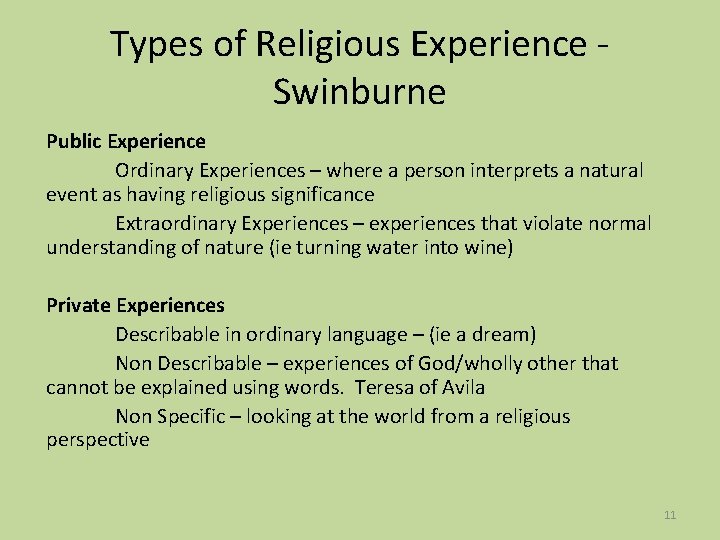 Types of Religious Experience - Swinburne

Public Experience

Ordinary Experiences – where a person interprets a natural event as having religious significance

Extraordinary Experiences – experiences that violate normal understanding of nature (ie turning water into wine)

Private Experiences

Describable in ordinary language – (ie a dream)

Non Describable – experiences of God/wholly other that cannot be explained using words. Teresa of Avila

Non Specific – looking at the world from a religious perspective

11